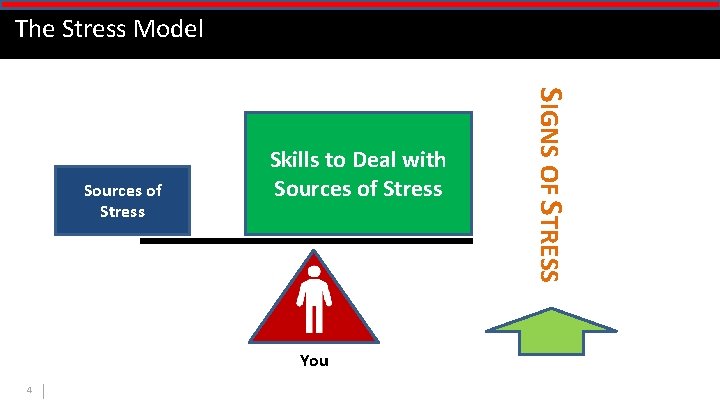 The Stress Model

Sources of Stress

Skills to Deal with Sources of Stress

SIGNS OF STRESS

You

4